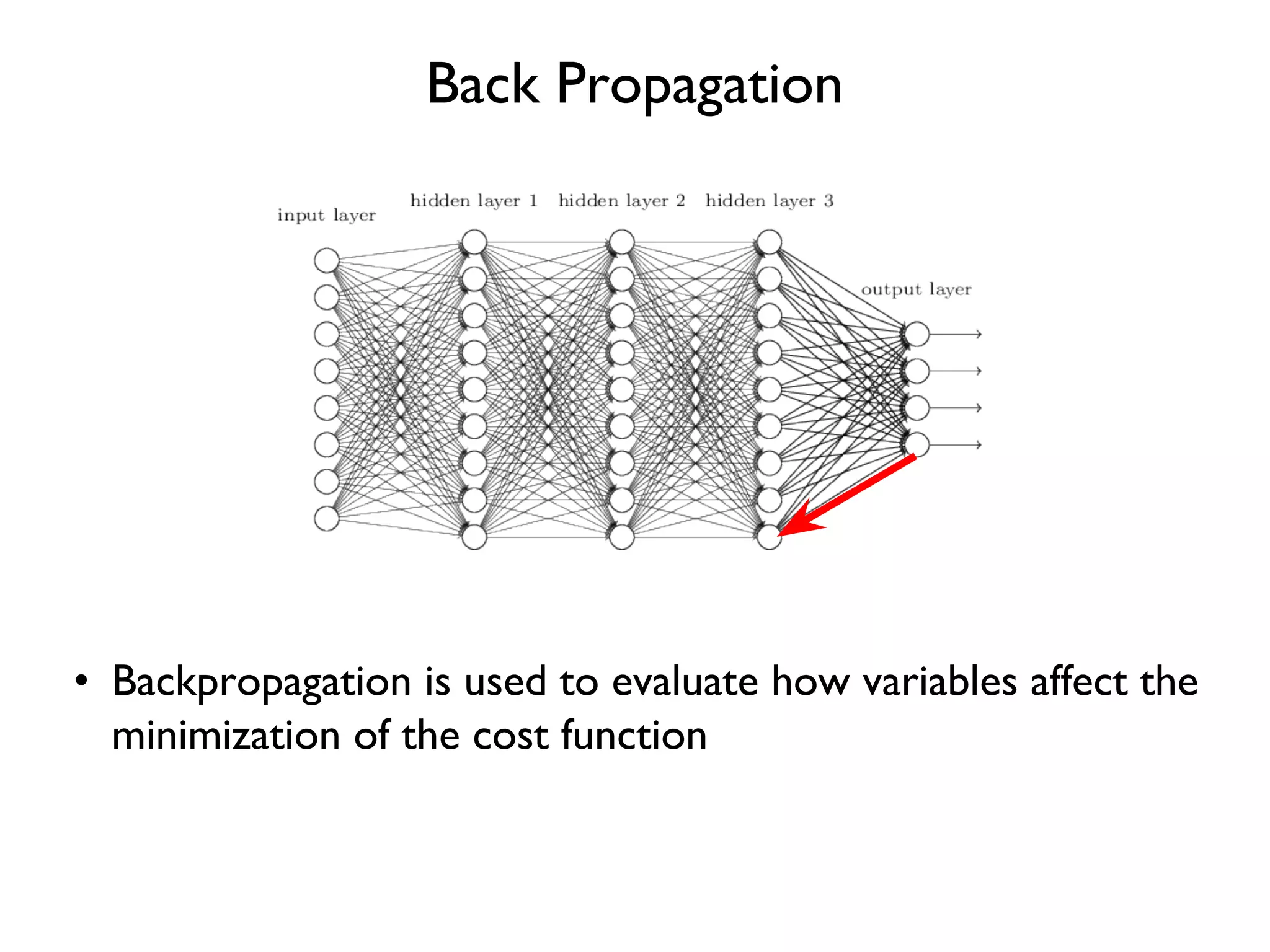 Back Propagation

input layer

hidden layer 1

hidden layer 2

hidden layer 3

output layer

• Backpropagation is used to evaluate how variables affect the minimization of the cost function